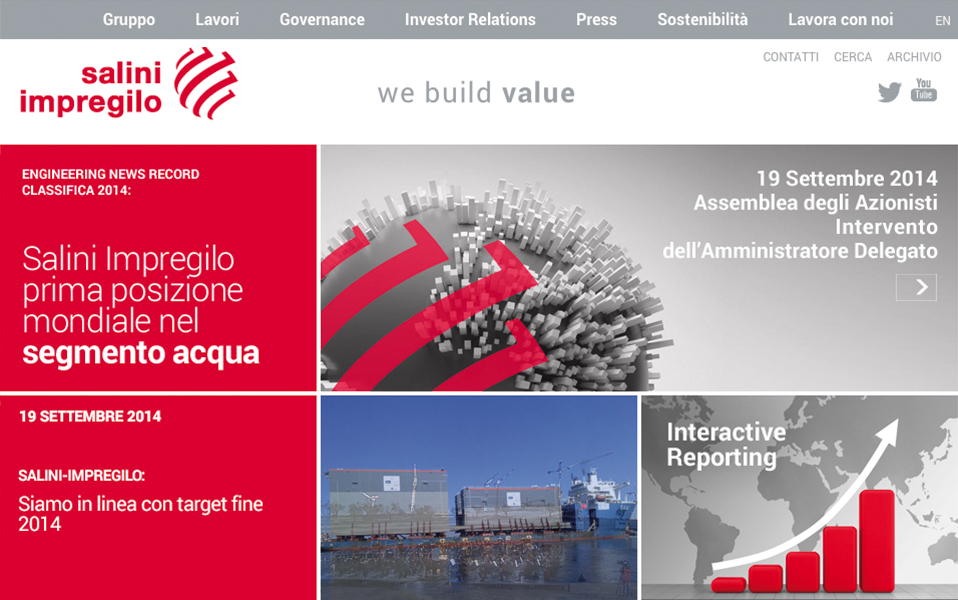 Gruppo Lavori Governance Investor Relations Press Sostenibilità Lavora con noi EN

salini impregilo

we build value

CONTATTI CERCA ARCHIVIO

You Tube

ENGINEERING NEWS RECORD CLASSIFICA 2014:

Salini Impregilo prima posizione mondiale nel segmento acqua

19 Settembre 2014
Assemblea degli Azionisti
Intervento
dell'Amministratore Delegato

19 SETTEMBRE 2014

SALINI-IMPREGILO:

Siamo in linea con target fine 2014

Interactive Reporting